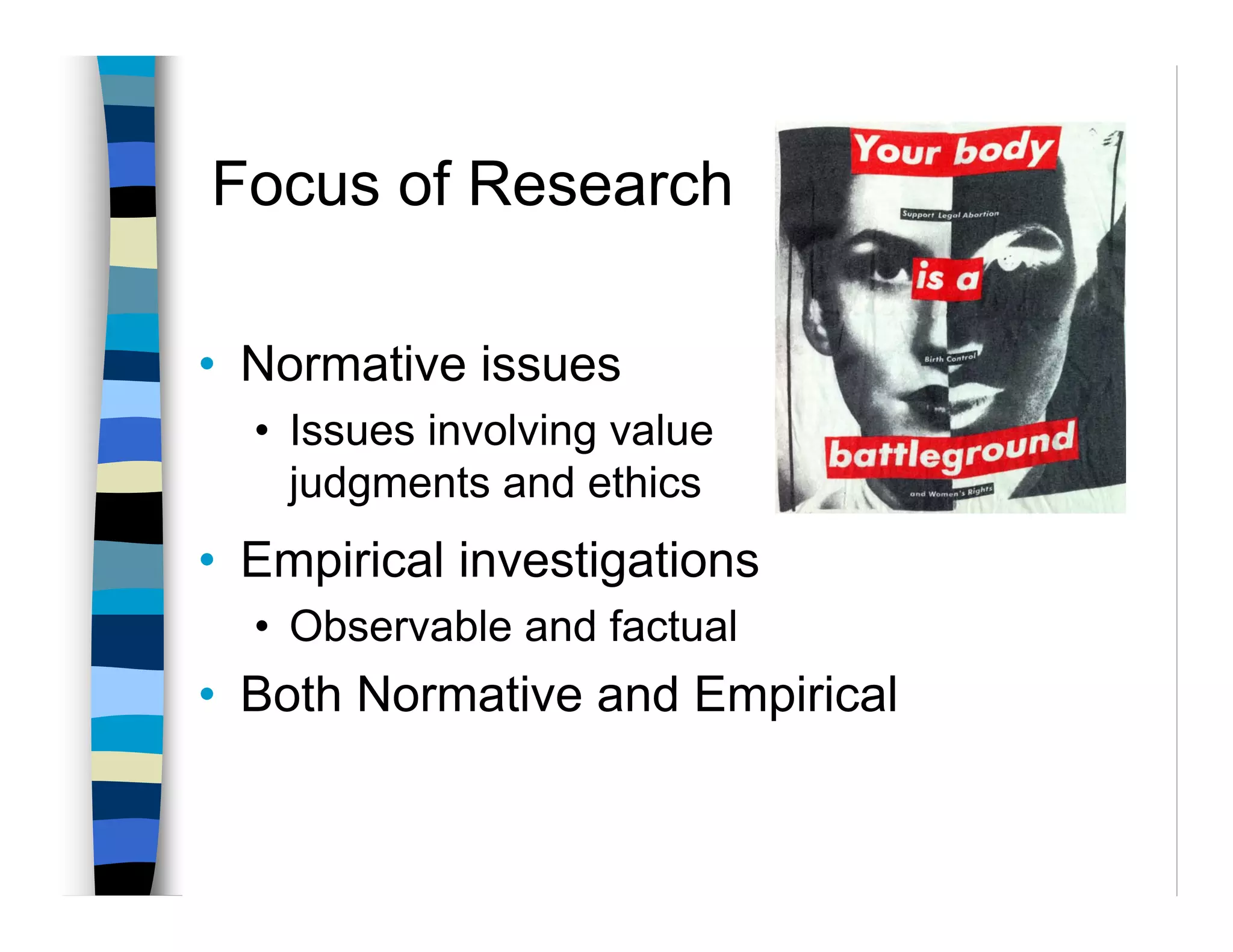 Focus of Research

Your body

Support Legal Abortion

is a

Birth Control

battleground

and Women's Rights

• Normative issues
  • Issues involving value judgments and ethics
• Empirical investigations
  • Observable and factual
• Both Normative and Empirical